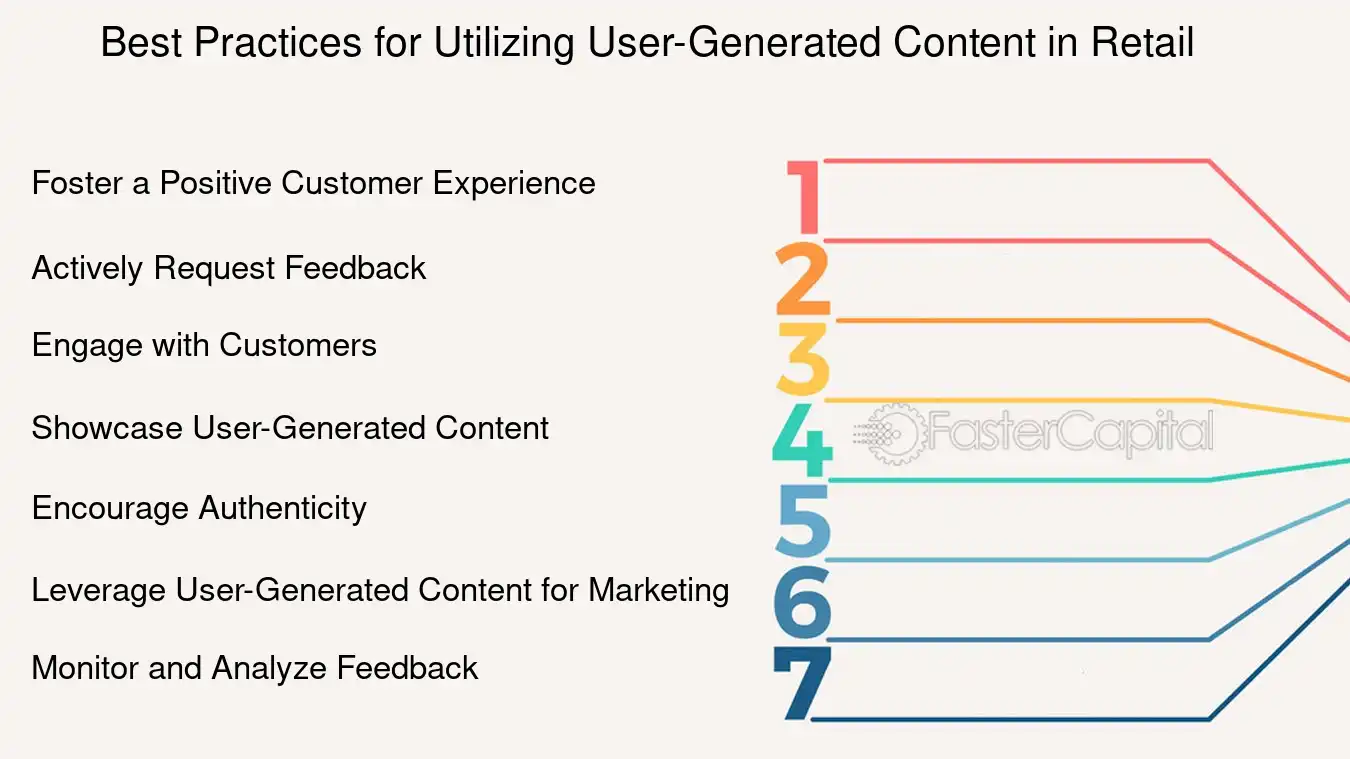 Best Practices for Utilizing User-Generated Content in Retail

Foster a Positive Customer Experience

Actively Request Feedback

Engage with Customers

Showcase User-Generated Content

Encourage Authenticity

Leverage User-Generated Content for Marketing

Monitor and Analyze Feedback

1
2
3
4
5
6
7

FasterCapital